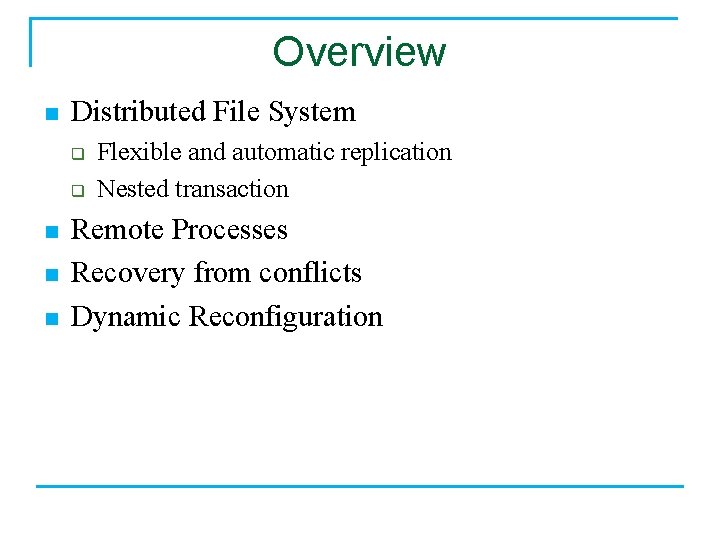 Overview

- Distributed File System
  - Flexible and automatic replication
  - Nested transaction
- Remote Processes
- Recovery from conflicts
- Dynamic Reconfiguration